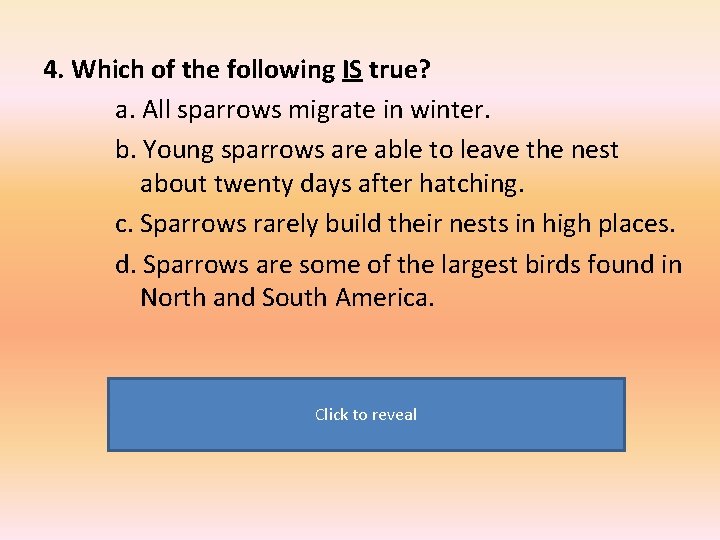 4. Which of the following IS true?

a. All sparrows migrate in winter.

b. Young sparrows are able to leave the nest about twenty days after hatching.

c. Sparrows rarely build their nests in high places.

d. Sparrows are some of the largest birds found in North and South America.

Click to reveal